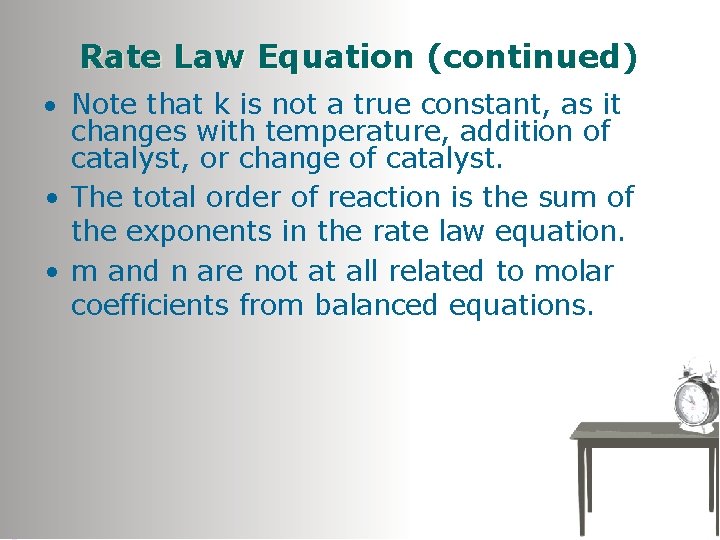 Rate Law Equation (continued)

• Note that k is not a true constant, as it changes with temperature, addition of catalyst, or change of catalyst.

• The total order of reaction is the sum of the exponents in the rate law equation.

• m and n are not at all related to molar coefficients from balanced equations.